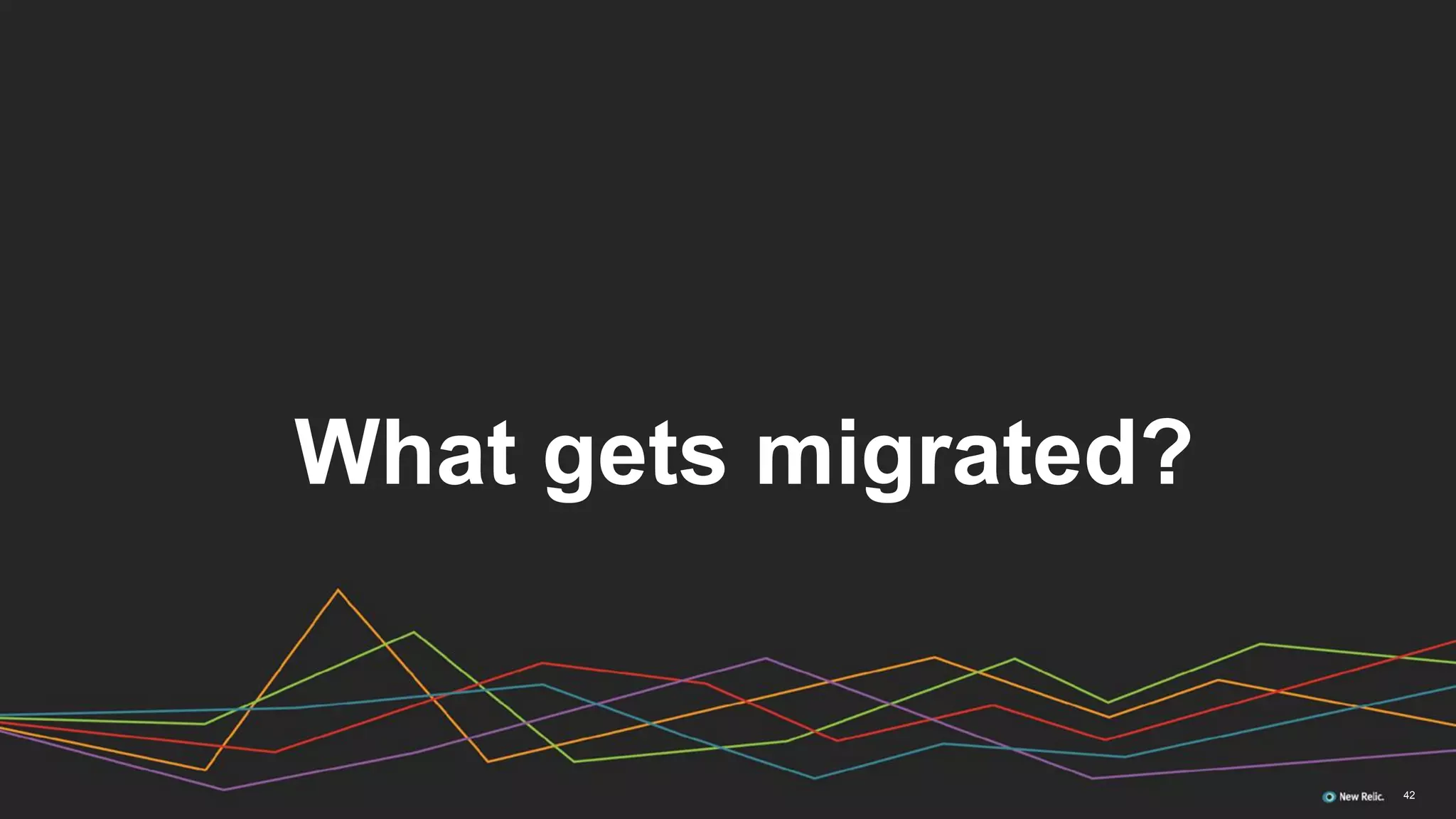 What gets migrated?

New Relic. 42